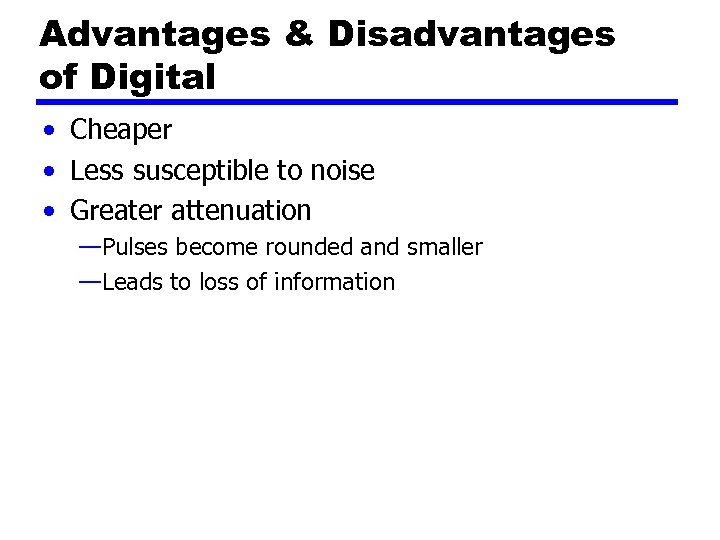 Advantages & Disadvantages of Digital

• Cheaper
• Less susceptible to noise
• Greater attenuation
—Pulses become rounded and smaller
—Leads to loss of information